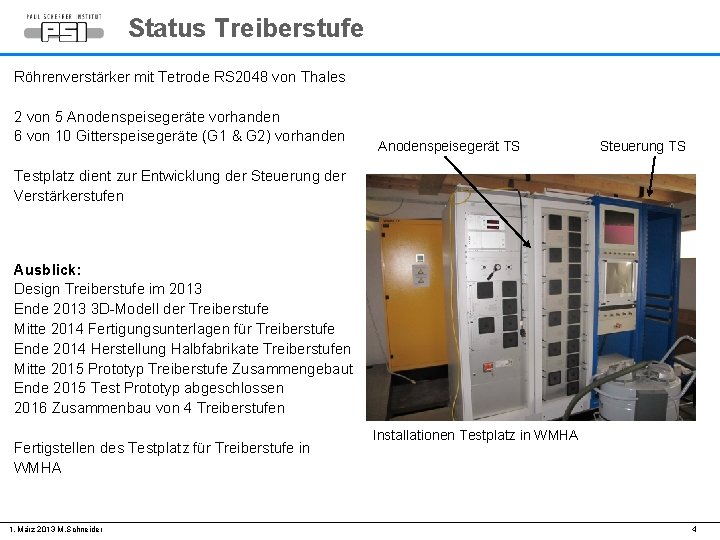 PAUL SCHERRER INSTITUT
PSI

Status Treiberstufe

Röhrenverstärker mit Tetrode RS2048 von Thales

2 von 5 Anodenspeisegeräte vorhanden
6 von 10 Gitterspeisegeräte (G1 & G2) vorhanden

Testplatz dient zur Entwicklung der Steuerung der Verstärkerstufen

Ausblick:
Design Treiberstufe im 2013
Ende 2013 3D-Modell der Treiberstufe
Mitte 2014 Fertigungsunterlagen für Treiberstufe
Ende 2014 Herstellung Halbfabrikate Treiberstufen
Mitte 2015 Prototyp Treiberstufe Zusammengebaut
Ende 2015 Test Prototyp abgeschlossen
2016 Zusammenbau von 4 Treiberstufen

Fertigstellen des Testplatz für Treiberstufe in WMHA

Anodenspeisegerät TS

Steuerung TS

Installationen Testplatz in WMHA

1. März 2013 M.Schneider

4